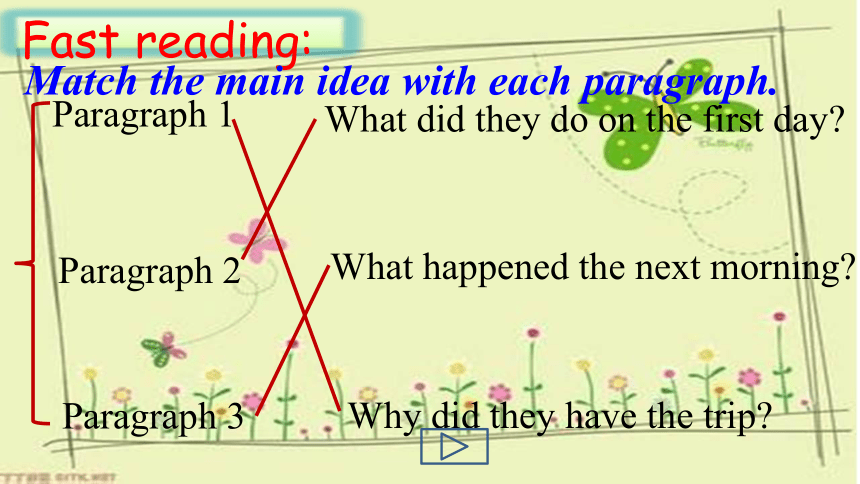 Fast reading:
Match the main idea with each paragraph.

Paragraph 1
Paragraph 2
Paragraph 3

What did they do on the first day?
What happened the next morning?
Why did they have the trip?